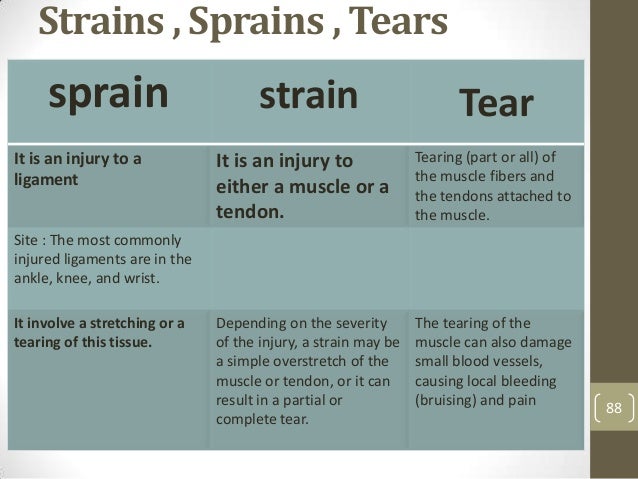 Strains , Sprains , Tears

| sprain | strain | Tear |
|---|---|---|
| It is an injury to a ligament | It is an injury to either a muscle or a tendon. | Tearing (part or all) of the muscle fibers and the tendons attached to the muscle. |
| Site : The most commonly injured ligaments are in the ankle, knee, and wrist. | | |
| It involve a stretching or a tearing of this tissue. | Depending on the severity of the injury, a strain may be a simple overstretch of the muscle or tendon, or it can result in a partial or complete tear. | The tearing of the muscle can also damage small blood vessels, causing local bleeding (bruising) and pain |

88